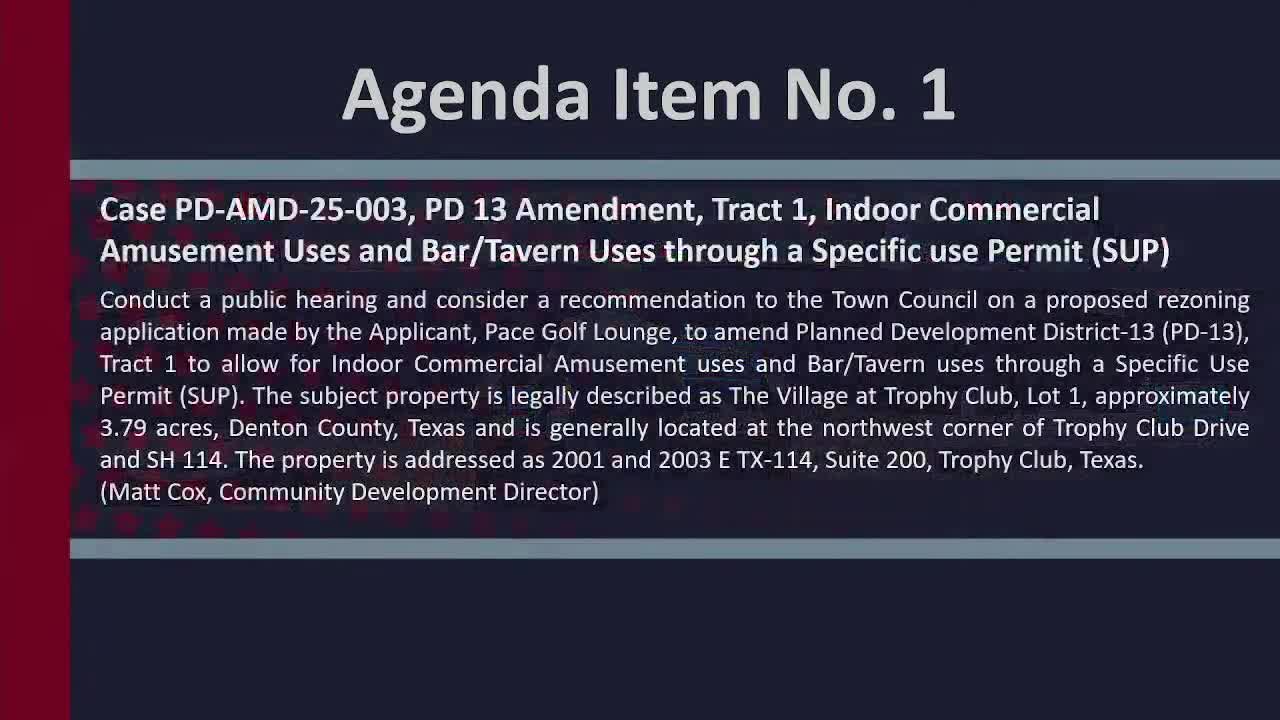 Agenda Item No. 1

Case PD-AMD-25-003, PD 13 Amendment, Tract 1, Indoor Commercial Amusement Uses and Bar/Tavern Uses through a Specific use Permit (SUP)

Conduct a public hearing and consider a recommendation to the Town Council on a proposed rezoning application made by the Applicant, Pace Golf Lounge, to amend Planned Development District-13 (PD-13), Tract 1 to allow for Indoor Commercial Amusement uses and Bar/Tavern uses through a Specific Use Permit (SUP). The subject property is legally described as The Village at Trophy Club, Lot 1, approximately 3.79 acres, Denton County, Texas and is generally located at the northwest corner of Trophy Club Drive and SH 114. The property is addressed as 2001 and 2003 E TX-114, Suite 200, Trophy Club, Texas.
(Matt Cox, Community Development Director)